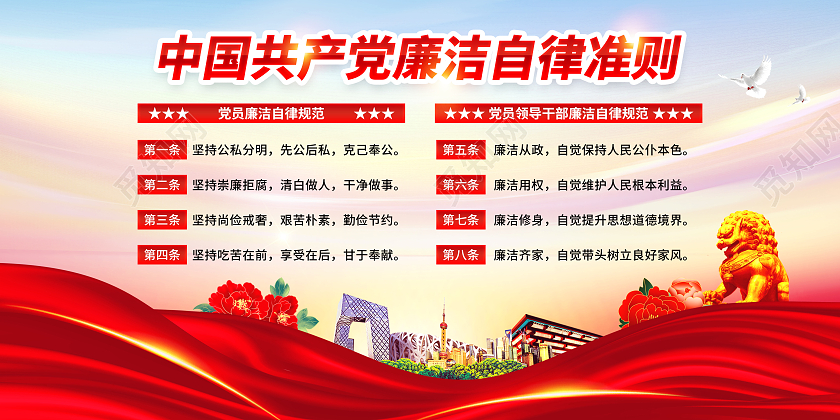 中国共产党廉洁自律准则

★★★ 党员廉洁自律规范 ★★★

第一条 坚持公私分明，先公后私，克己奉公。

第二条 坚持崇廉拒腐，清白做人，干净做事。

第三条 坚持尚俭戒奢，艰苦朴素，勤俭节约。

第四条 坚持吃苦在前，享受在后，甘于奉献。

★★★ 党员领导干部廉洁自律规范 ★★★

第五条 廉洁从政，自觉保持人民公仆本色。

第六条 廉洁用权，自觉维护人民根本利益。

第七条 廉洁修身，自觉提升思想道德境界。

第八条 廉洁齐家，自觉带头树立良好家风。

觅知网 觅知网 觅知网